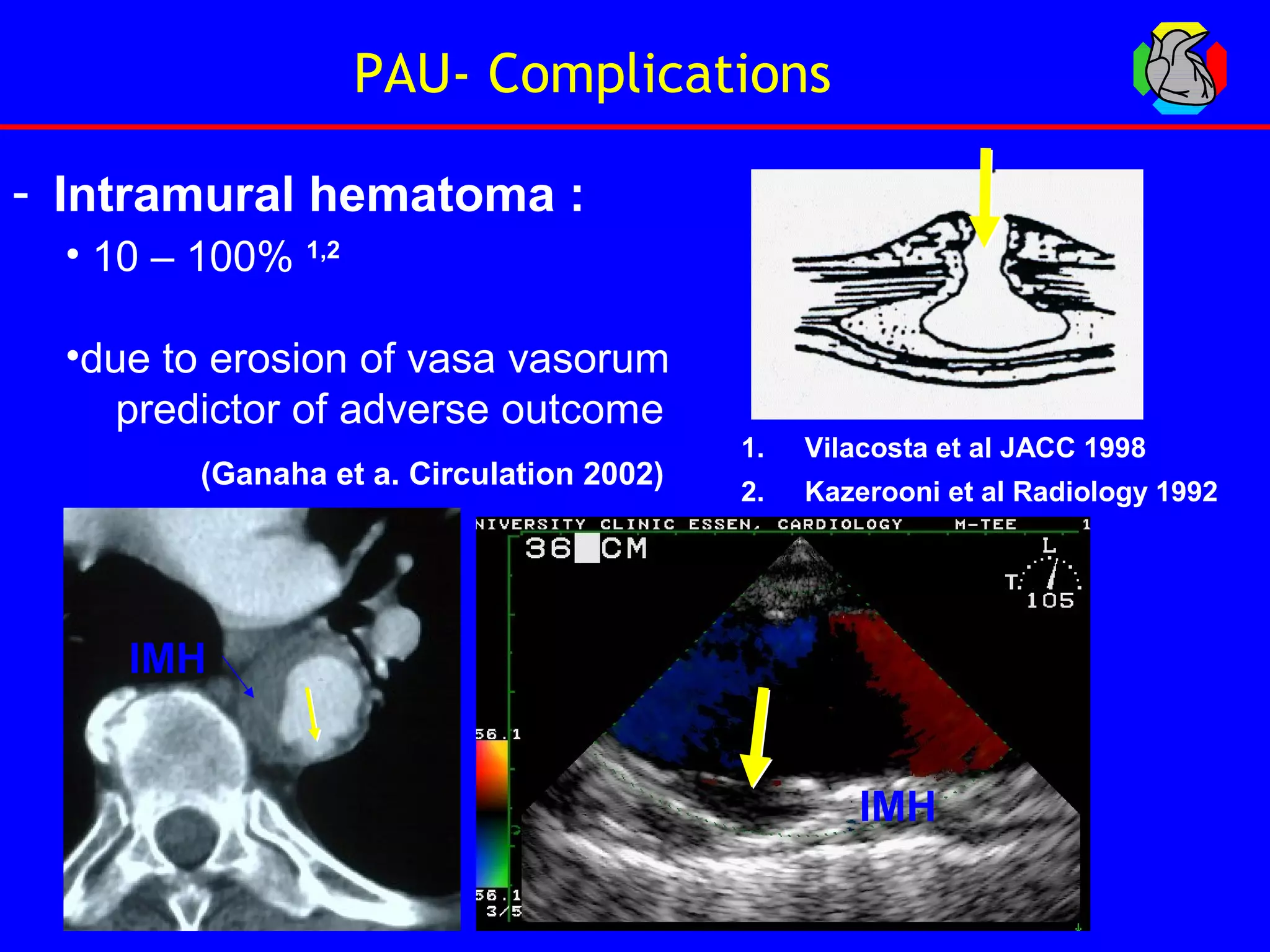 PAU- Complications

- Intramural hematoma :

• 10 – 100% $^{1,2}$

•due to erosion of vasa vasorum predictor of adverse outcome

(Ganaha et a. Circulation 2002)

1. Vilacosta et al JACC 1998

2. Kazerooni et al Radiology 1992

IMH

NIVERSITY CLINIC ESSEN, CARDIOLOGY M-TEE 1

36 CM

L

T:

105

56.1

56.1

3/5

IMH